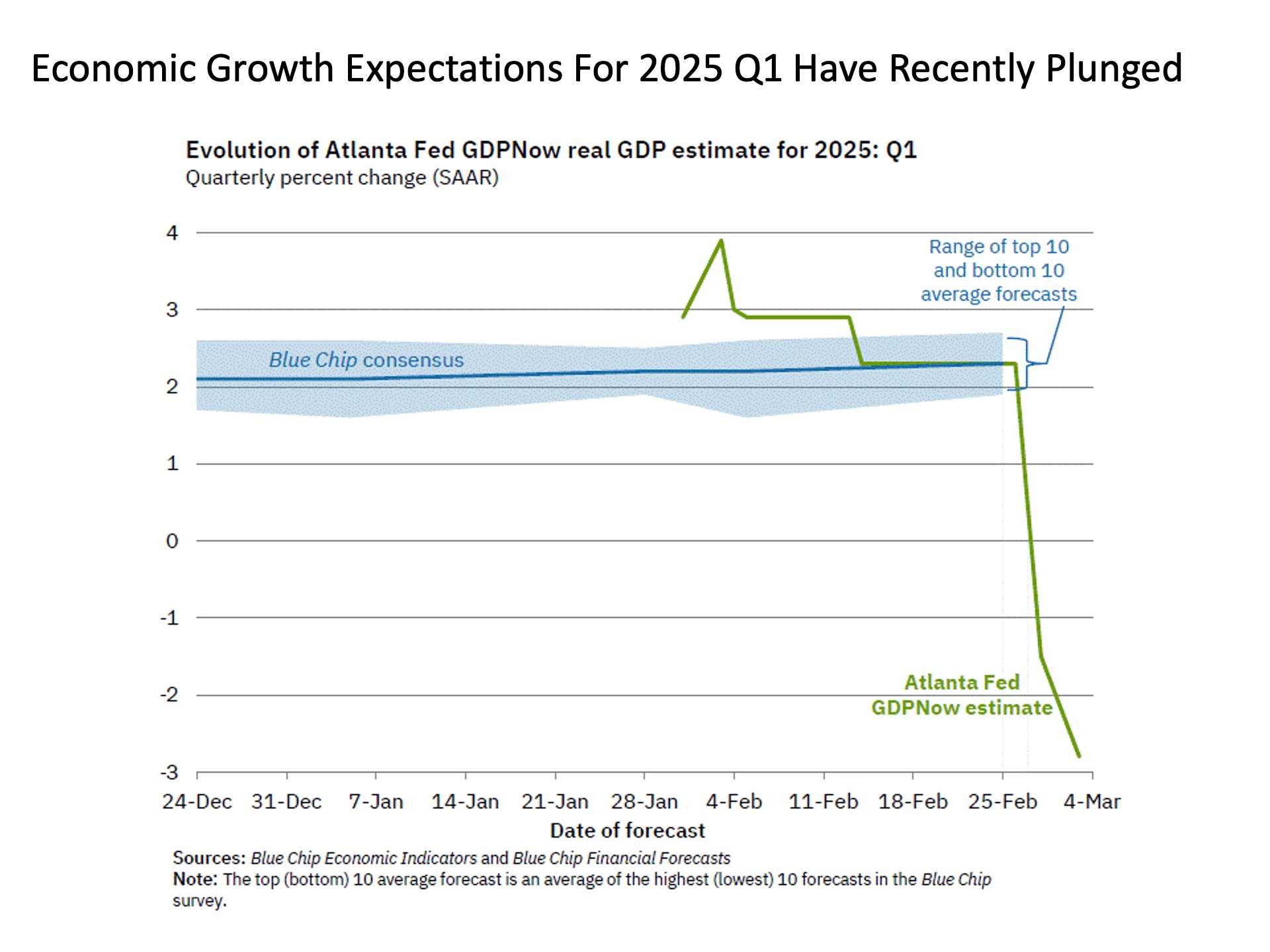 Economic Growth Expectations For 2025 Q1 Have Recently Plunged

Evolution of Atlanta Fed GDPNow real GDP estimate for 2025: Q1
Quarterly percent change (SAAR)

4
3
2
1
0
-1
-2
-3

Range of top 10 and bottom 10 average forecasts

Blue Chip consensus

Atlanta Fed GDPNow estimate

24-Dec 31-Dec 7-Jan 14-Jan 21-Jan 28-Jan 4-Feb 11-Feb 18-Feb 25-Feb 4-Mar
Date of forecast

Sources: Blue Chip Economic Indicators and Blue Chip Financial Forecasts
Note: The top (bottom) 10 average forecast is an average of the highest (lowest) 10 forecasts in the Blue Chip survey.